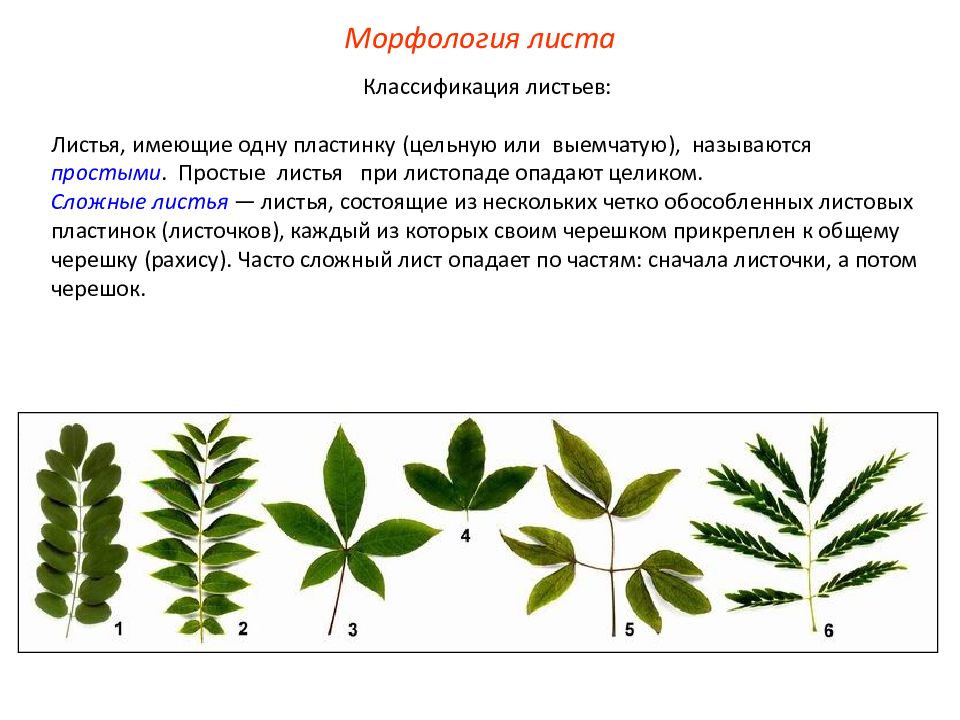 Морфология листа

Классификация листьев:

Листья, имеющие одну пластинку (цельную или выемчатую), называются простыми. Простые листья при листопаде опадают целиком.
Сложные листья — листья, состоящие из нескольких четко обособленных листовых пластинок (листочков), каждый из которых своим черешком прикреплен к общему черешку (рахису). Часто сложный лист опадает по частям: сначала листочки, а потом черешок.

1 2 3 4 5 6